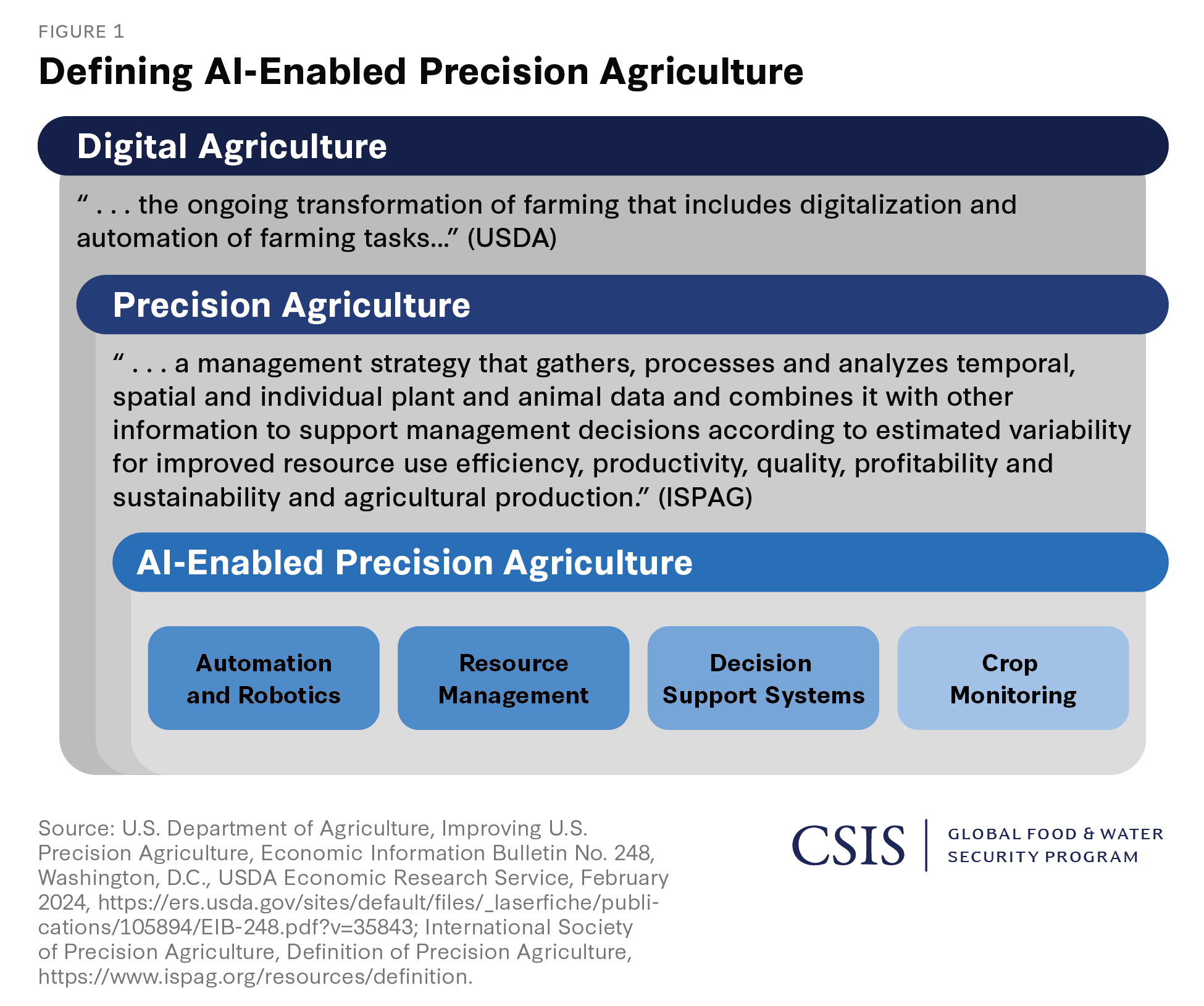 FIGURE 1

Defining AI-Enabled Precision Agriculture

Digital Agriculture

“ . . . the ongoing transformation of farming that includes digitalization and automation of farming tasks...” (USDA)

Precision Agriculture

“ . . . a management strategy that gathers, processes and analyzes temporal, spatial and individual plant and animal data and combines it with other information to support management decisions according to estimated variability for improved resource use efficiency, productivity, quality, profitability and sustainability and agricultural production.” (ISPAG)

AI-Enabled Precision Agriculture

Automation and Robotics

Resource Management

Decision Support Systems

Crop Monitoring

Source: U.S. Department of Agriculture, Improving U.S. Precision Agriculture, Economic Information Bulletin No. 248, Washington, D.C., USDA Economic Research Service, February 2024, https://ers.usda.gov/sites/default/files/_laserfiche/publications/105894/EIB-248.pdf?v=35843; International Society of Precision Agriculture, Definition of Precision Agriculture, https://www.ispag.org/resources/definition.

CSIS | GLOBAL FOOD & WATER SECURITY PROGRAM